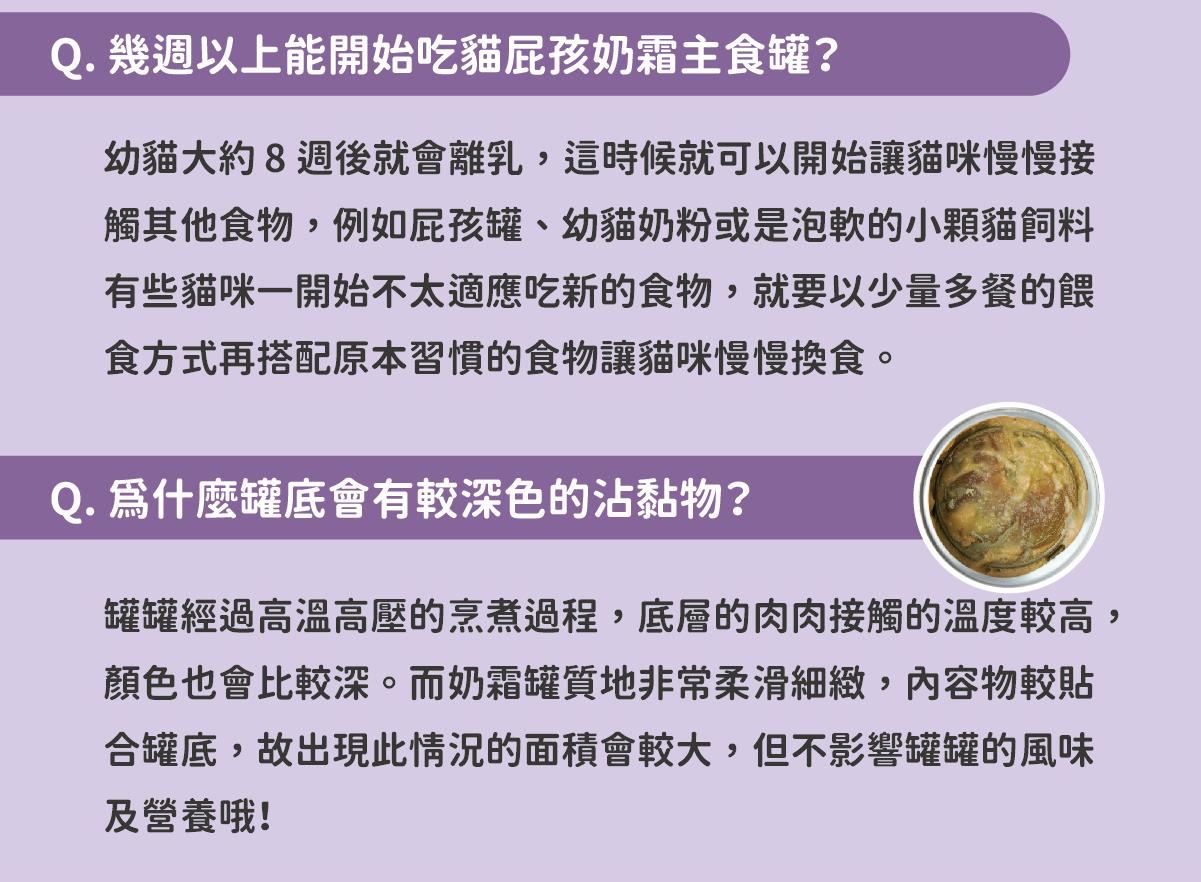 Q. 幾週以上能開始吃貓屁孩奶霜主食罐？

幼貓大約 8 週後就會離乳，這時候就可以開始讓貓咪慢慢接觸其他食物，例如屁孩罐、幼貓奶粉或是泡軟的小顆貓飼料有些貓咪一開始不太適應吃新的食物，就要以少量多餐的餵食方式再搭配原本習慣的食物讓貓咪慢慢換食。

Q. 為什麼罐底會有較深色的沾黏物？

罐罐經過高溫高壓的烹煮過程，底層的肉肉接觸的溫度較高，顏色也會比較深。而奶霜罐質地非常柔滑細緻，內容物較貼合罐底，故出現此情況的面積會較大，但不影響罐罐的風味及營養哦！